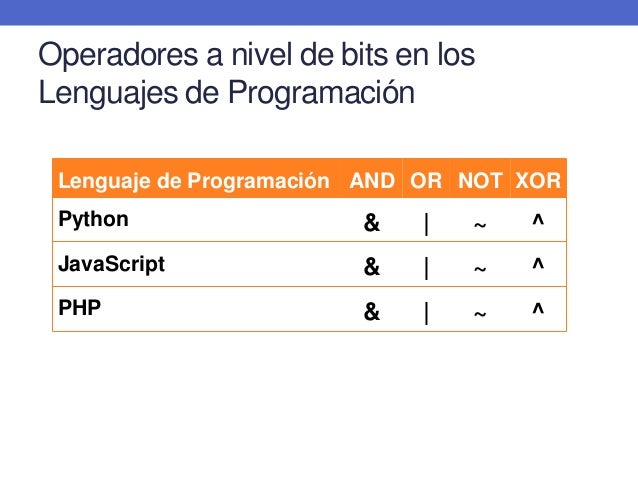 Operadores a nivel de bits en los Lenguajes de Programación

| Lenguaje de Programación | AND | OR | NOT | XOR |
|---|---|---|---|---|
| Python | & | \| | ~ | ^ |
| JavaScript | & | \| | ~ | ^ |
| PHP | & | \| | ~ | ^ |